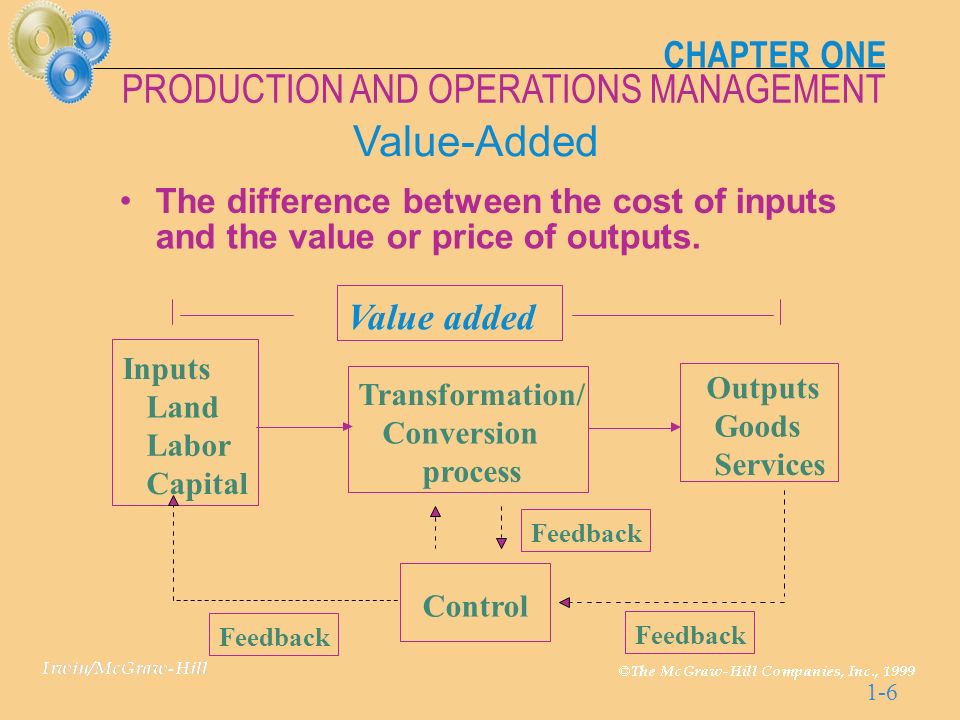 CHAPTER ONE
PRODUCTION AND OPERATIONS MANAGEMENT

Value-Added

• The difference between the cost of inputs and the value or price of outputs.

Value added

Inputs
Land
Labor
Capital

Transformation/
Conversion
process

Outputs
Goods
Services

Feedback

Control

Feedback

Feedback

Irwin/McGraw-Hill

©The McGraw-Hill Companies, Inc., 1999

1-6